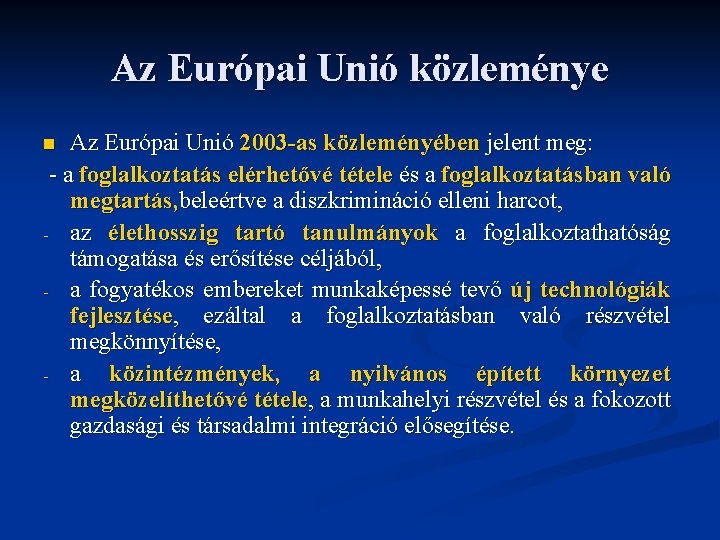 Az Európai Unió közleménye

■ Az Európai Unió 2003-as közleményében jelent meg:

- a foglalkoztatás elérhetővé tétele és a foglalkoztatásban való megtartás,beleértve a diszkrimináció elleni harcot,

- az élethosszig tartó tanulmányok a foglalkoztathatóság támogatása és erősítése céljából,

- a fogyatékos embereket munkaképessé tevő új technológiák fejlesztése, ezáltal a foglalkoztatásban való részvétel megkönnyítése,

- a közintézmények, a nyilvános épített környezet megközelíthetővé tétele, a munkahelyi részvétel és a fokozott gazdasági és társadalmi integráció elősegítése.